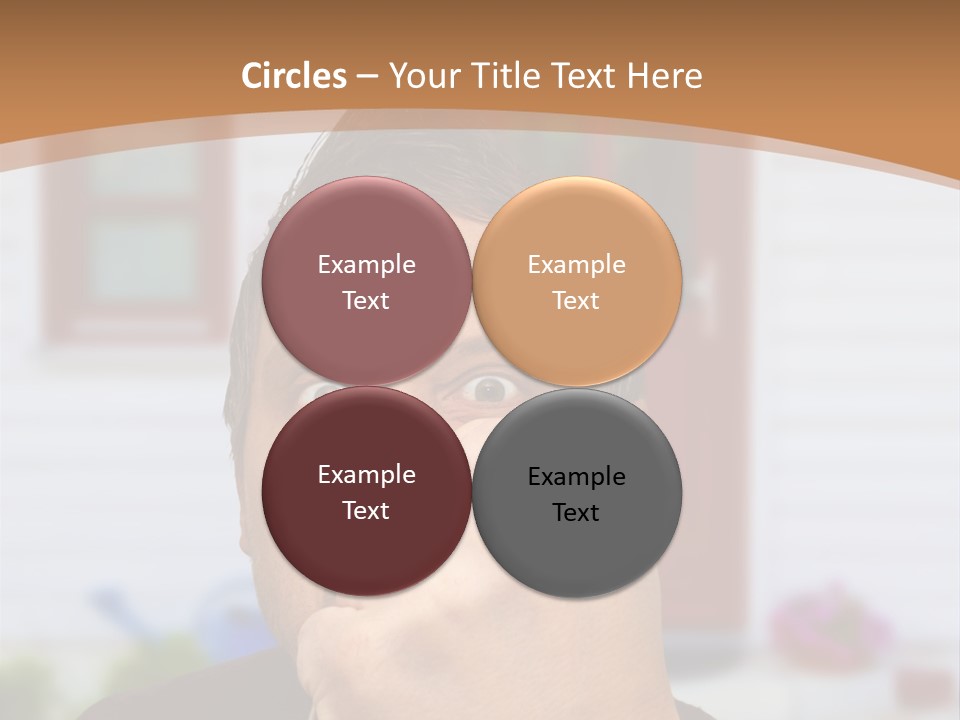 Circles – Your Title Text Here

Example Text

Example Text

Example Text

Example Text